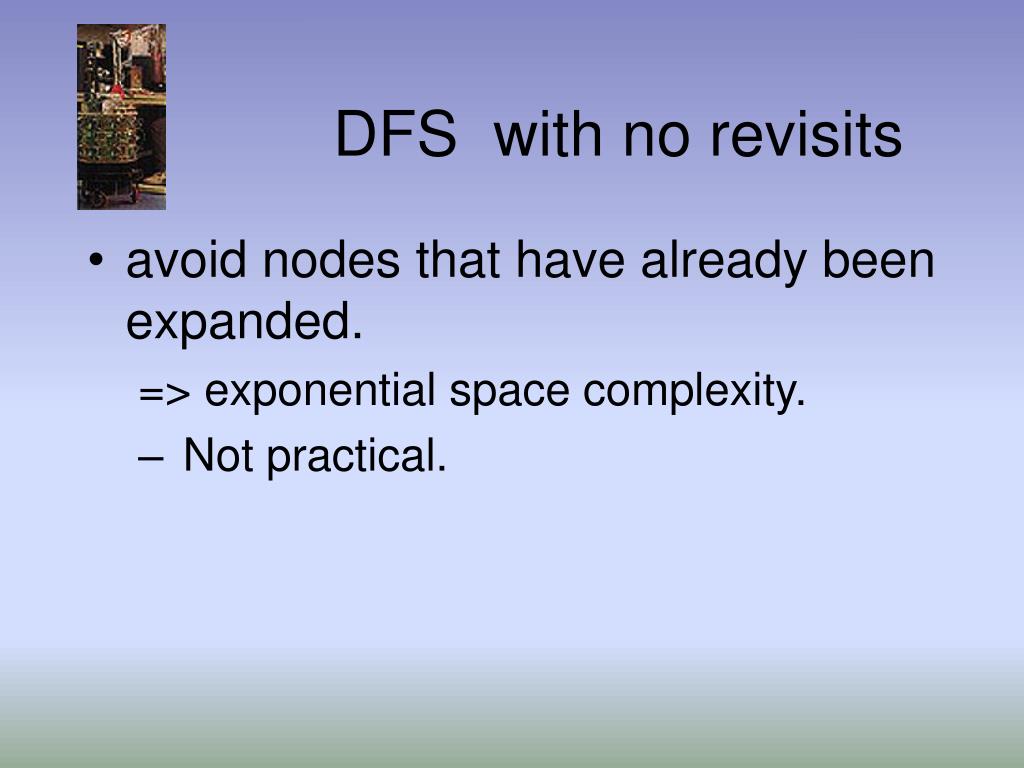 DFS  with no revisits

• avoid nodes that have already been expanded.

=> exponential space complexity.

– Not practical.